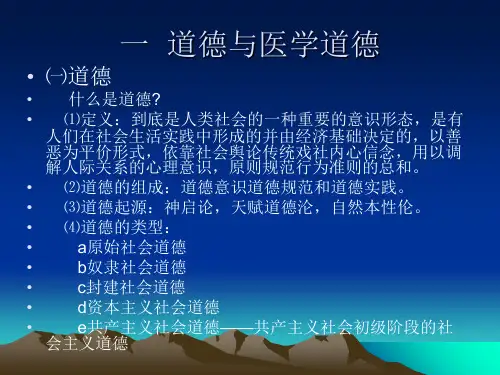 一 道德与医学道德

• ㈠道德
• 什么是道德?
• ⑴定义：到底是人类社会的一种重要的意识形态，是有人们在社会生活实践中形成的并由经济基础决定的，以善恶为平价形式，依靠社会舆论传统戏社内心信念，用以调解人际关系的心理意识，原则规范行为准则的总和。
• ⑵道德的组成：道德意识道德规范和道德实践。
• ⑶道德起源：神启论，天赋道德沦，自然本性伦。
• ⑷道德的类型：
• a原始社会道德
• b奴隶社会道德
• c封建社会道德
• d资本主义社会道德
• e共产主义社会道德——共产主义社会初级阶段的社会主义道德